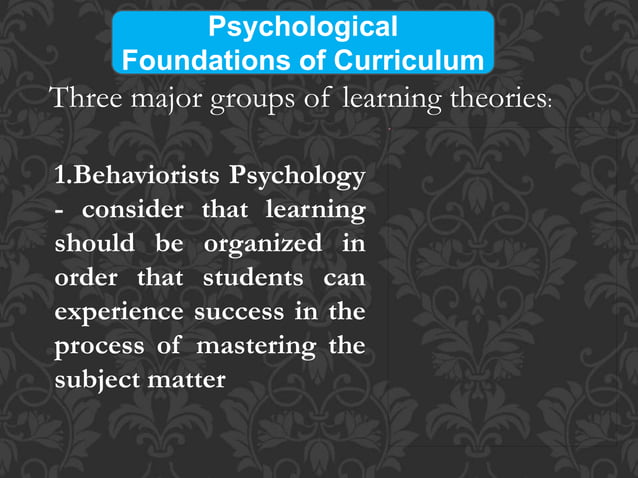 Psychological Foundations of Curriculum

Three major groups of learning theories:

1.Behaviorists Psychology - consider that learning should be organized in order that students can experience success in the process of mastering the subject matter